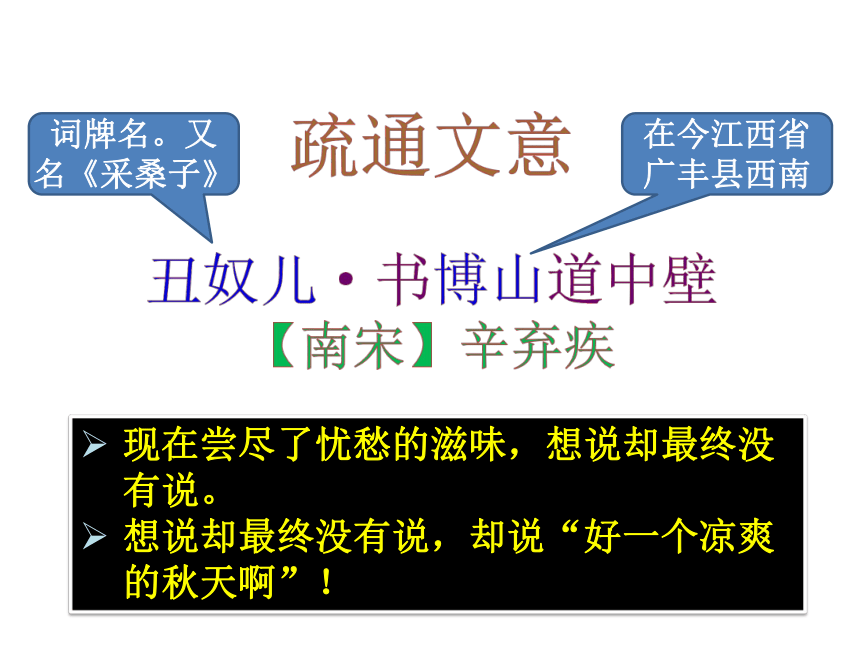 词牌名。又名《采桑子》

疏通文意

在今江西省广丰县西南

丑奴儿·书博山道中壁

【南宋】辛弃疾

➢ 现在尝尽了忧愁的滋味，想说却最终没有说。
➢ 想说却最终没有说，却说“好一个凉爽的秋天啊”！